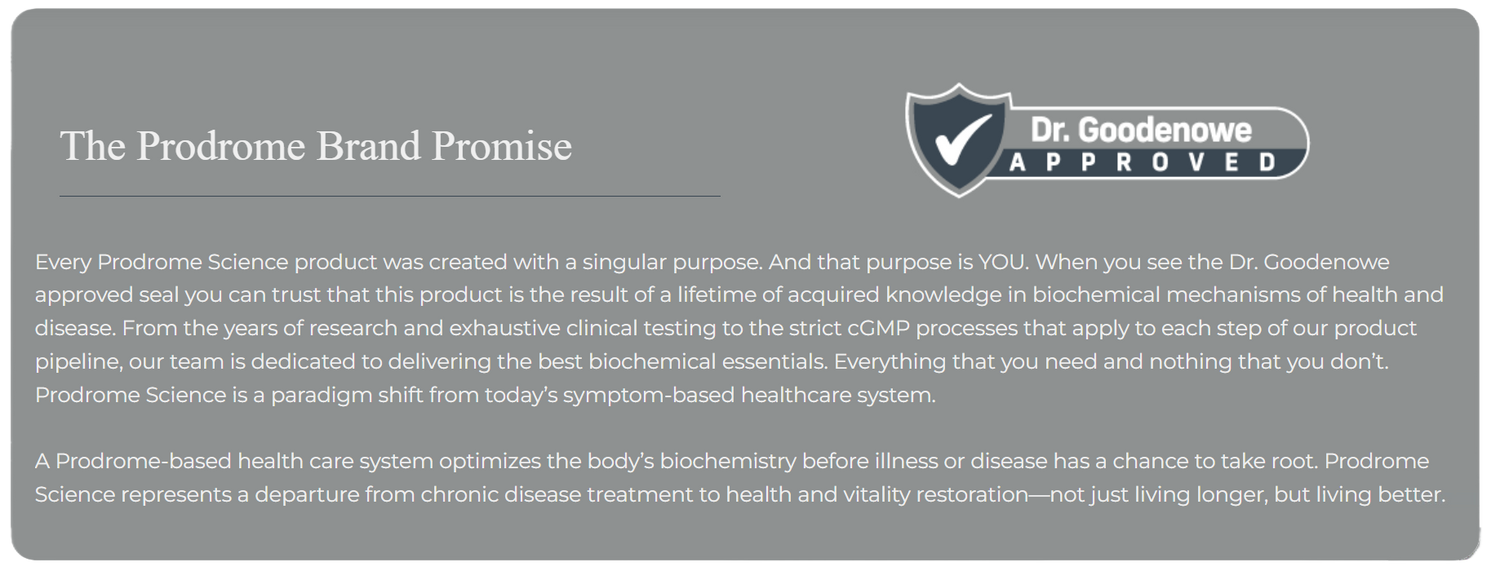 The Prodrome Brand Promise

Dr. Goodenowe
APPROVED

Every Prodrome Science product was created with a singular purpose. And that purpose is YOU. When you see the Dr. Goodenowe approved seal you can trust that this product is the result of a lifetime of acquired knowledge in biochemical mechanisms of health and disease. From the years of research and exhaustive clinical testing to the strict cGMP processes that apply to each step of our product pipeline, our team is dedicated to delivering the best biochemical essentials. Everything that you need and nothing that you don't. Prodrome Science is a paradigm shift from today's symptom-based healthcare system.

A Prodrome-based health care system optimizes the body's biochemistry before illness or disease has a chance to take root. Prodrome Science represents a departure from chronic disease treatment to health and vitality restoration—not just living longer, but living better.